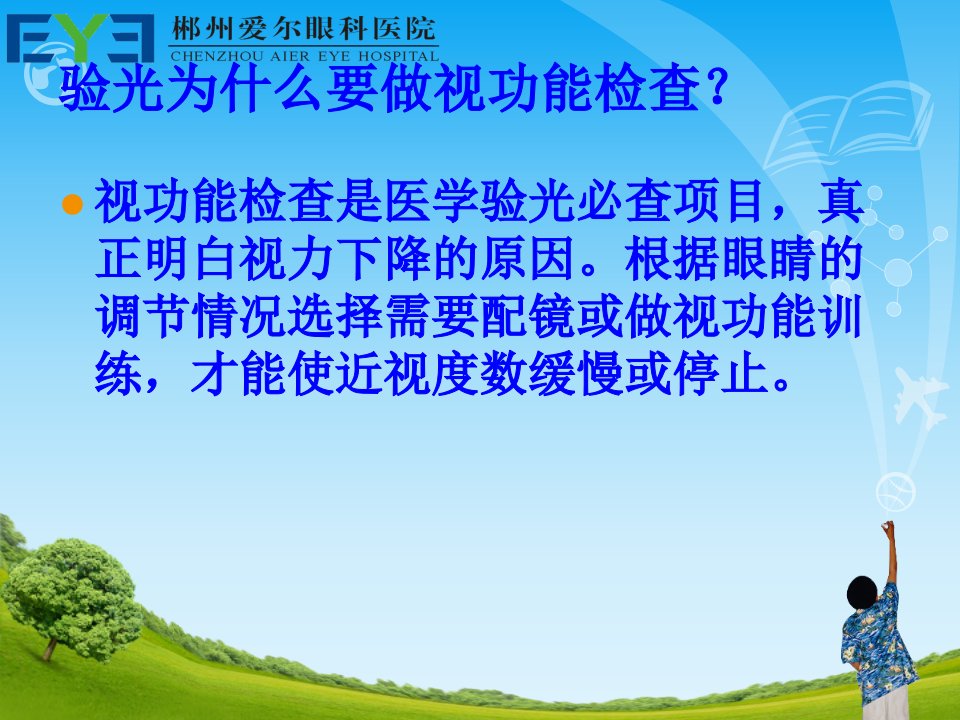 EYE 郴州爱尔眼科医院
CHENZHOU AIER EYE HOSPITAL

验光为什么要做视功能检查?

视功能检查是医学验光必查项目，真正明白视力下降的原因。根据眼睛的调节情况选择需要配镜或做视功能训练，才能使近视度数缓慢或停止。